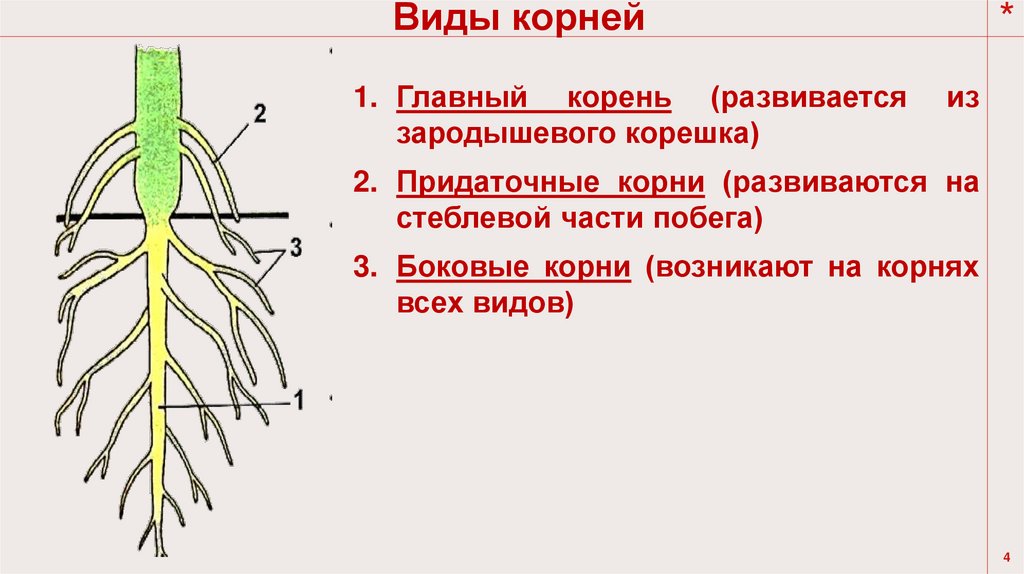 Виды корней

*

2

3

1

1. Главный корень (развивается из зародышевого корешка)

2. Придаточные корни (развиваются на стеблевой части побега)

3. Боковые корни (возникают на корнях всех видов)

4